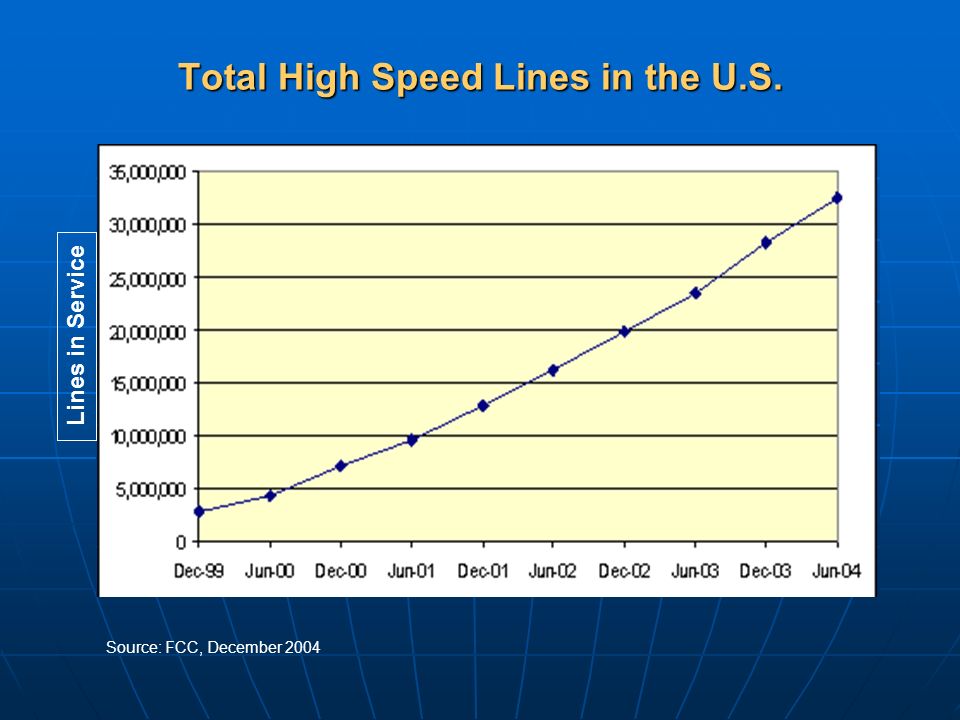 Total High Speed Lines in the U.S.

Lines in Service

35,000,000
30,000,000
25,000,000
20,000,000
15,000,000
10,000,000
5,000,000
0

Dec-99 Jun-00 Dec-00 Jun-01 Dec-01 Jun-02 Dec-02 Jun-03 Dec-03 Jun-04

Source: FCC, December 2004